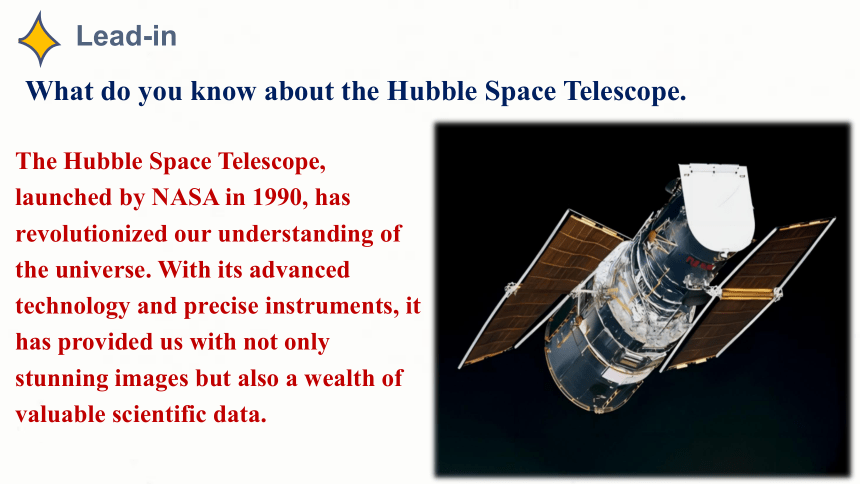 Lead-in

What do you know about the Hubble Space Telescope.

The Hubble Space Telescope, launched by NASA in 1990, has revolutionized our understanding of the universe. With its advanced technology and precise instruments, it has provided us with not only stunning images but also a wealth of valuable scientific data.